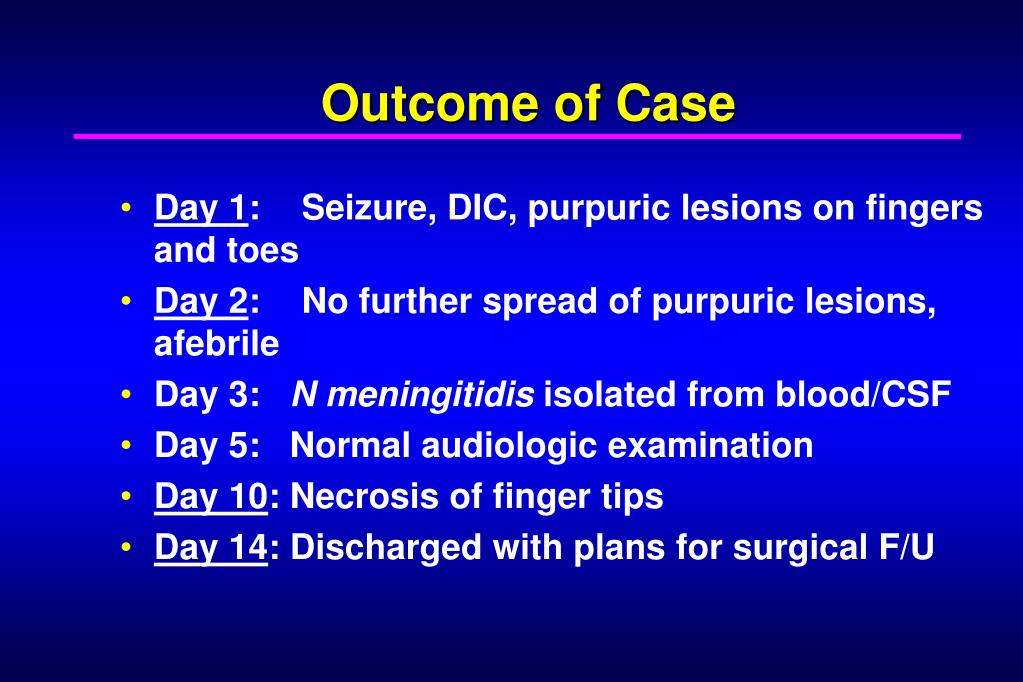 Outcome of Case

• Day 1: Seizure, DIC, purpuric lesions on fingers and toes
• Day 2: No further spread of purpuric lesions, afebrile
• Day 3: N meningitidis isolated from blood/CSF
• Day 5: Normal audiologic examination
• Day 10: Necrosis of finger tips
• Day 14: Discharged with plans for surgical F/U